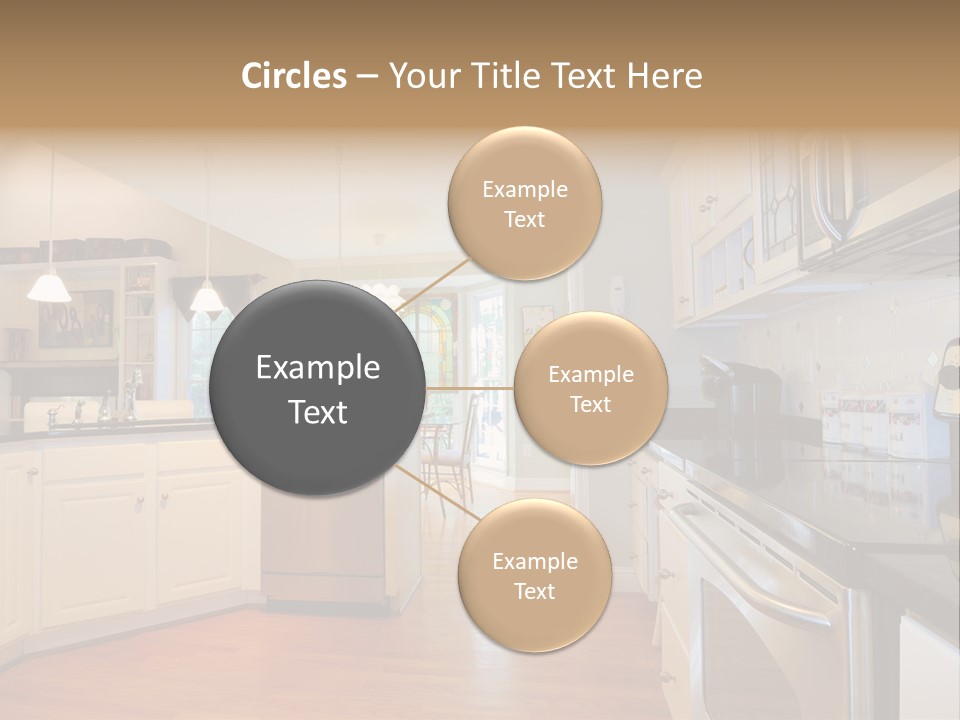 Circles – Your Title Text Here

Example Text

Example Text

Example Text

Example Text